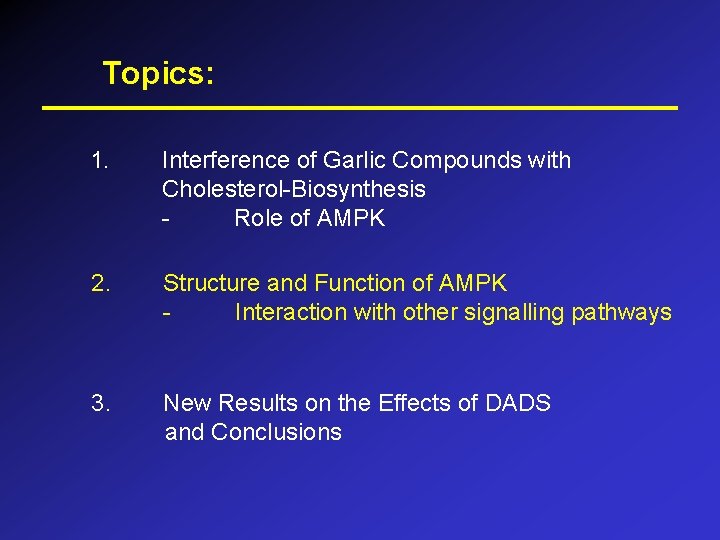 Topics:

1. Interference of Garlic Compounds with Cholesterol-Biosynthesis
- Role of AMPK

2. Structure and Function of AMPK
- Interaction with other signalling pathways

3. New Results on the Effects of DADS and Conclusions